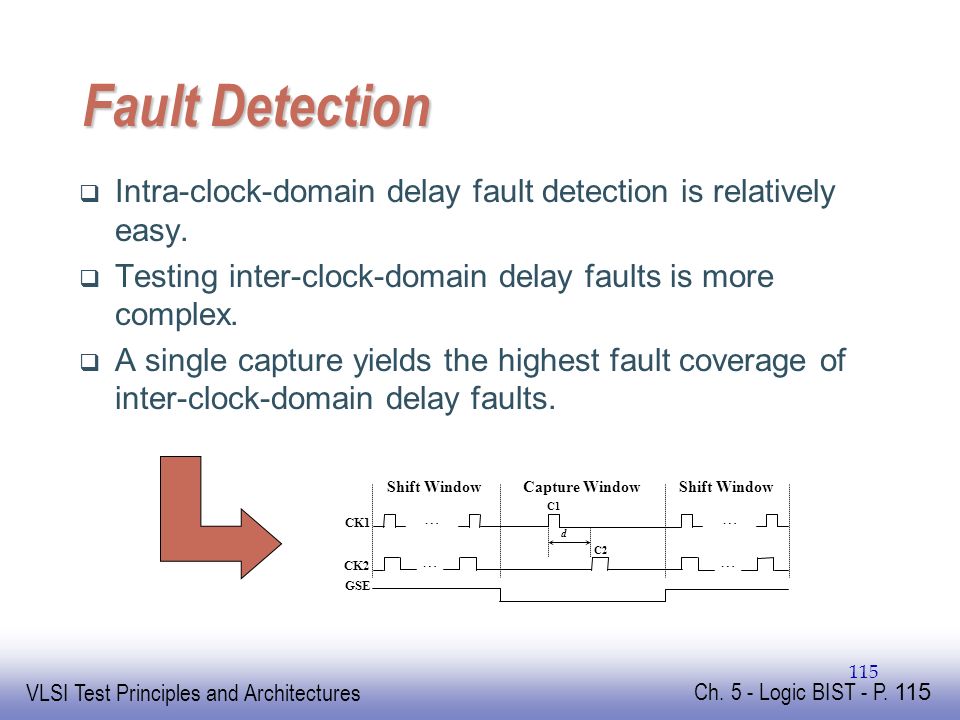 Fault Detection

❑ Intra-clock-domain delay fault detection is relatively easy.

❑ Testing inter-clock-domain delay faults is more complex.

❑ A single capture yields the highest fault coverage of inter-clock-domain delay faults.

Shift Window
Capture Window
Shift Window
C1
CK1
...
...
d
C2
CK2
...
...
GSE

115

VLSI Test Principles and Architectures

Ch. 5 - Logic BIST - P. 115